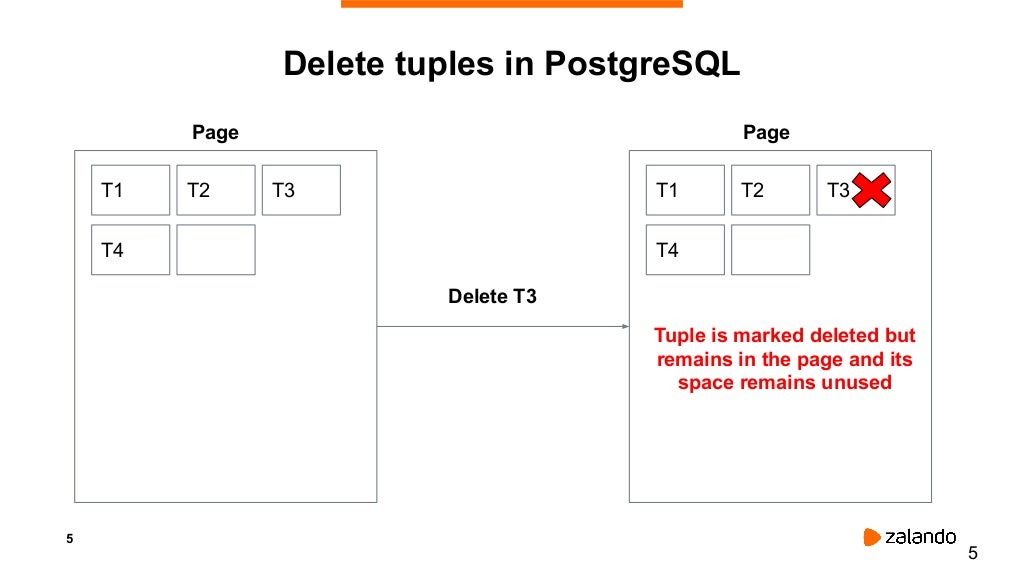 Delete tuples in PostgreSQL

Page

T1 T2 T3

T4

Delete T3

Page

T1 T2 T3

T4

Tuple is marked deleted but remains in the page and its space remains unused

5

zalando

5